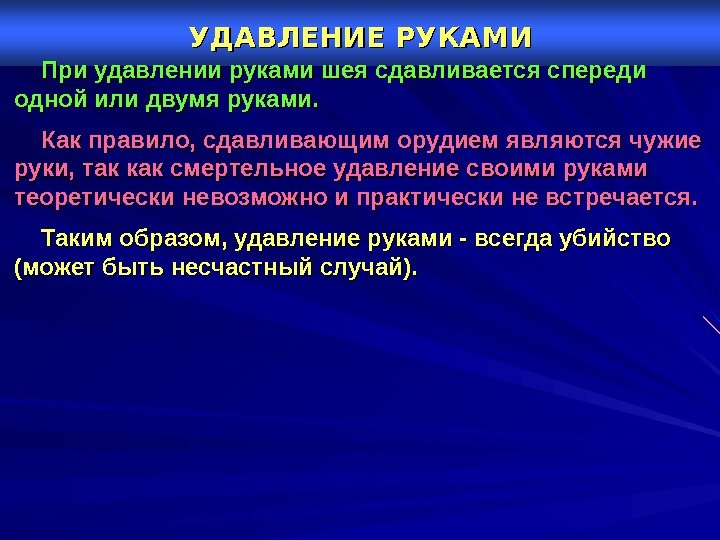 УДАВЛЕНИЕ РУКАМИ

При удавлении руками шея сдавливается спереди одной или двумя руками.

Как правило, сдавливающим орудием являются чужие руки, так как смертельное удавление своими руками теоретически невозможно и практически не встречается.

Таким образом, удавление руками - всегда убийство (может быть несчастный случай).